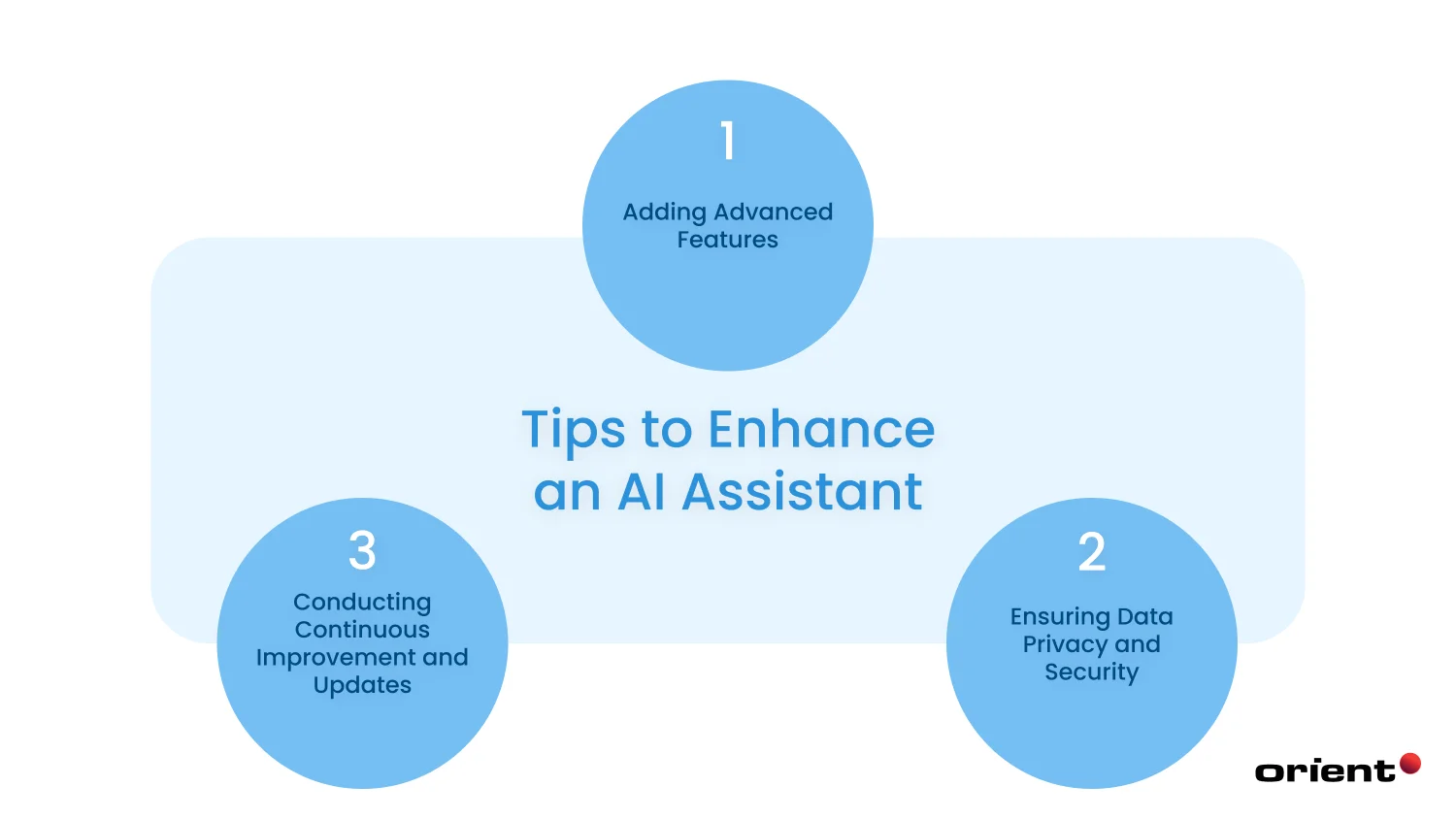 1

Adding Advanced Features

Tips to Enhance an AI Assistant

3

Conducting Continuous Improvement and Updates

2

Ensuring Data Privacy and Security

orient